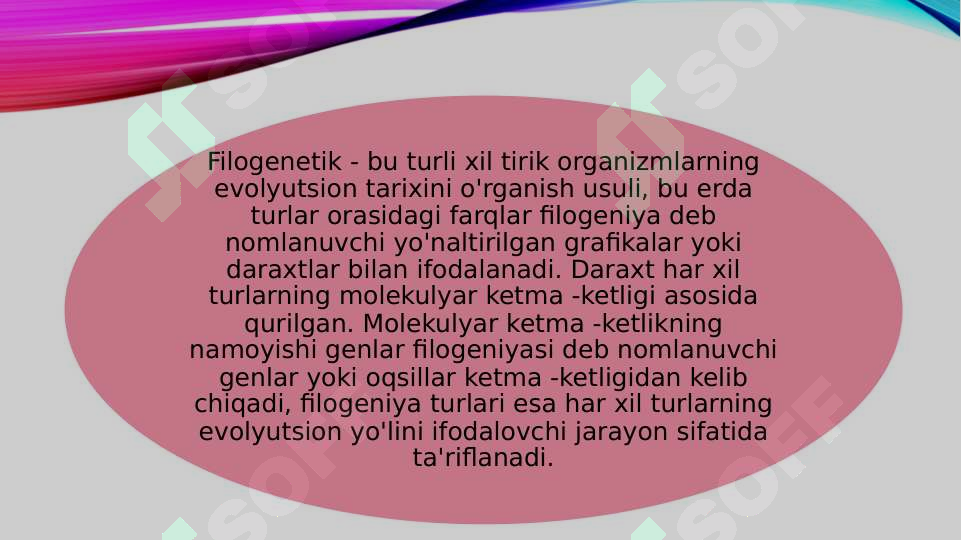 Filogenetik - bu turli xil tirik organizmlarning evolyutsion tarixini o'rganish usuli, bu erda turlar orasidagi farqlar filogeniya deb nomlanuvchi yo'naltirilgan grafikalar yoki daraxtlar bilan ifodalanadi. Daraxt har xil turlarning molekulyar ketma -ketligi asosida qurilgan. Molekulyar ketma -ketlikning namoyishi genlar filogeniyasi deb nomlanuvchi genlar yoki oqsillar ketma -ketligidan kelib chiqadi, filogeniya turlari esa har xil turlarning evolyutsion yo'lini ifodalovchi jarayon sifatida ta'riflanadi.